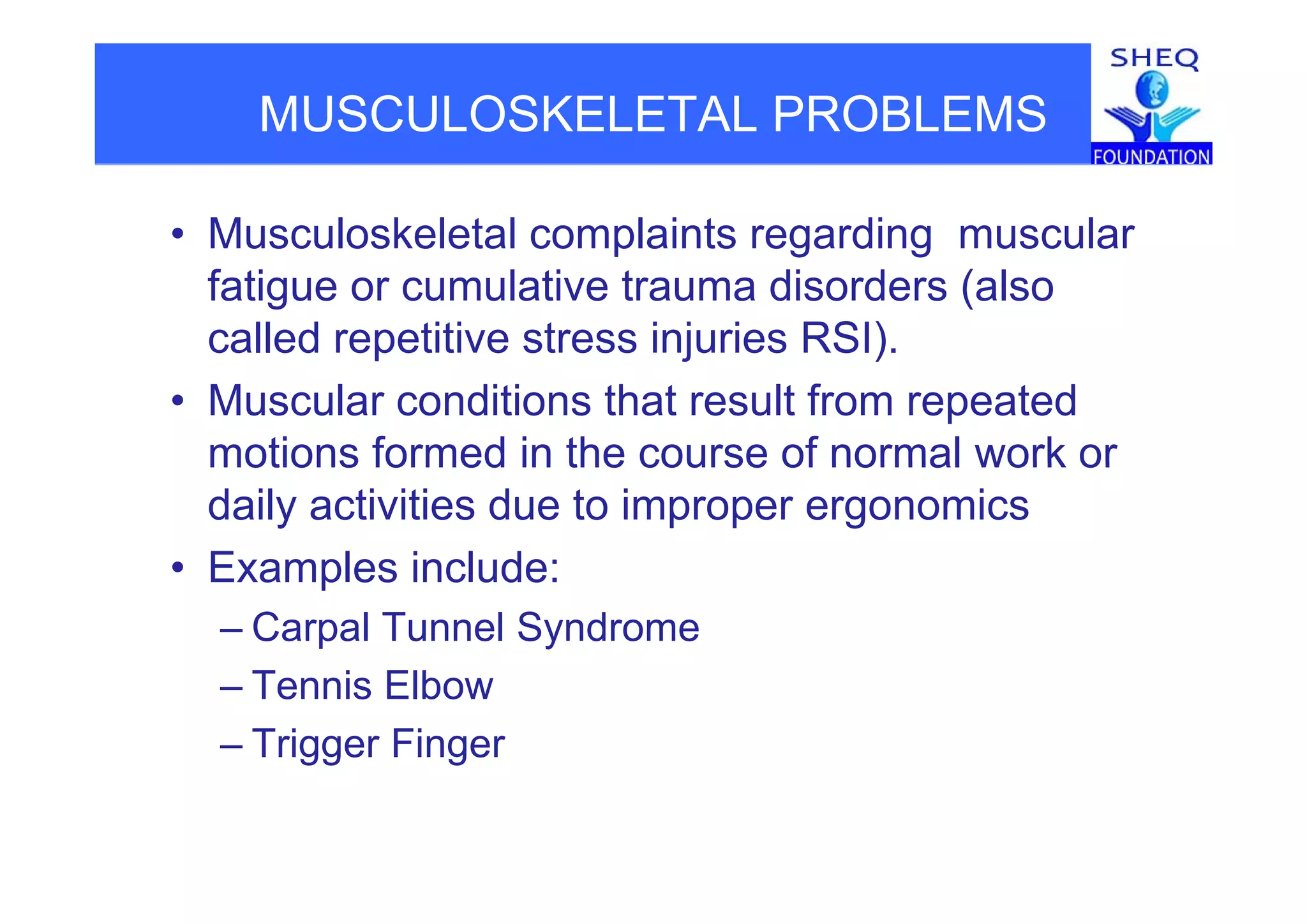 MUSCULOSKELETAL PROBLEMS

SHEQ
FOUNDATION

• Musculoskeletal complaints regarding muscular fatigue or cumulative trauma disorders (also called repetitive stress injuries RSI).

• Muscular conditions that result from repeated motions formed in the course of normal work or daily activities due to improper ergonomics

• Examples include:
– Carpal Tunnel Syndrome
– Tennis Elbow
– Trigger Finger